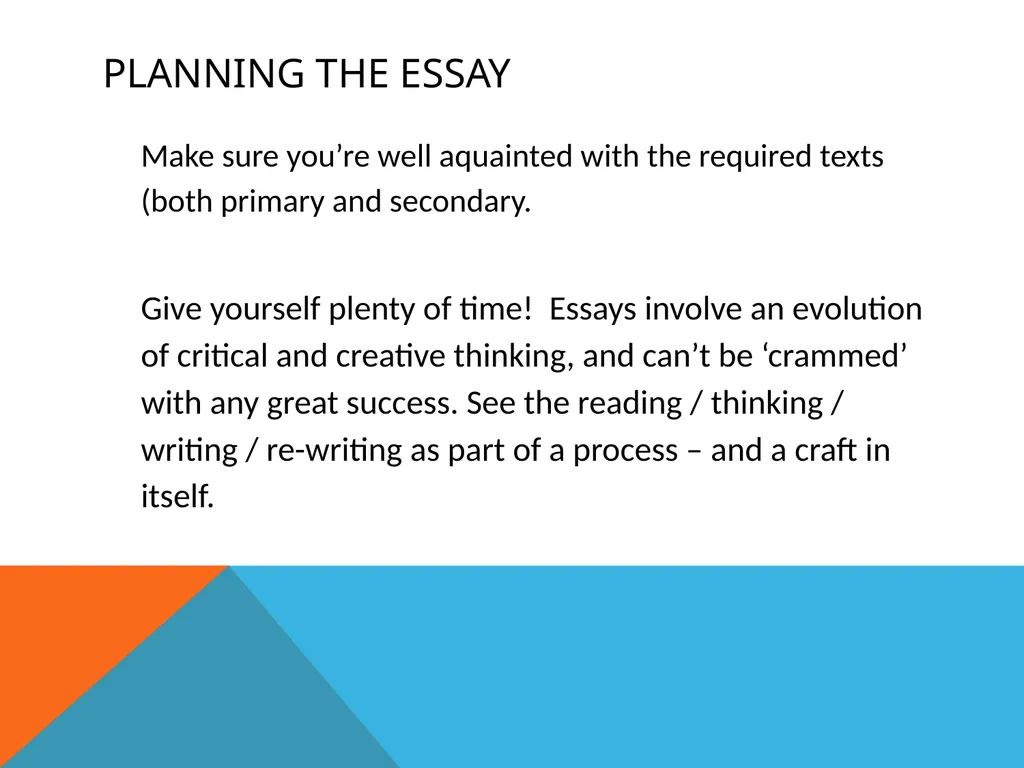 PLANNING THE ESSAY

Make sure you’re well aquainted with the required texts (both primary and secondary.

Give yourself plenty of time!  Essays involve an evolution of critical and creative thinking, and can’t be ‘crammed’ with any great success. See the reading / thinking / writing / re-writing as part of a process – and a craft in itself.